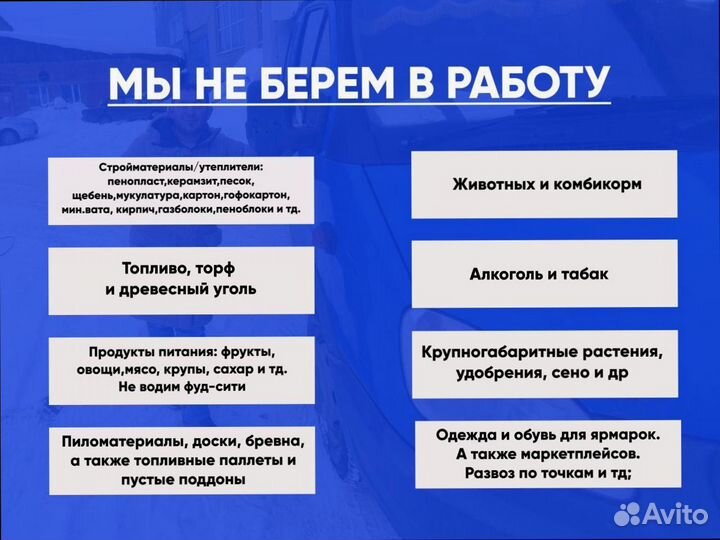 МЫ НЕ БЕРЕМ В РАБОТУ

Стройматериалы/утеплители: пенопласт,керамзит,песок, щебень,мукулатура,картон,гофокартон, мин.вата, кирпич,газболоки,пеноблоки и тд.

Топливо, торф и древесный уголь

Продукты питания: фрукты, овощи,мясо, крупы, сахар и тд. Не водим фуд-сити

Пиломатериалы, доски, бревна, а также топливные паллеты и пустые поддоны

Животных и комбикорм

Алкоголь и табак

Крупногабаритные растения, удобрения, сено и др

Одежда и обувь для ярмарок. А также маркетплейсов. Развоз по точкам и тд;

Avito